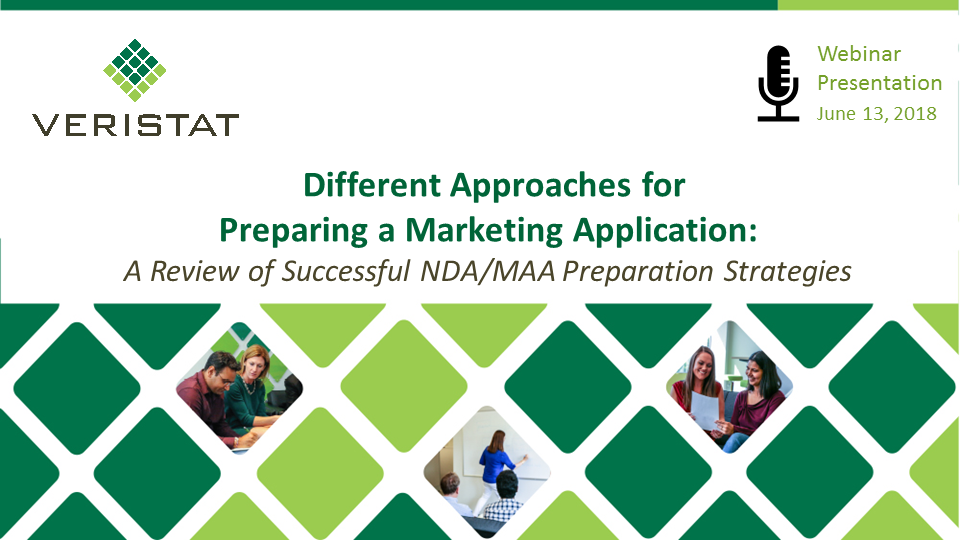 VERISTAT

Webinar Presentation
June 13, 2018

Different Approaches for Preparing a Marketing Application:
A Review of Successful NDA/MAA Preparation Strategies